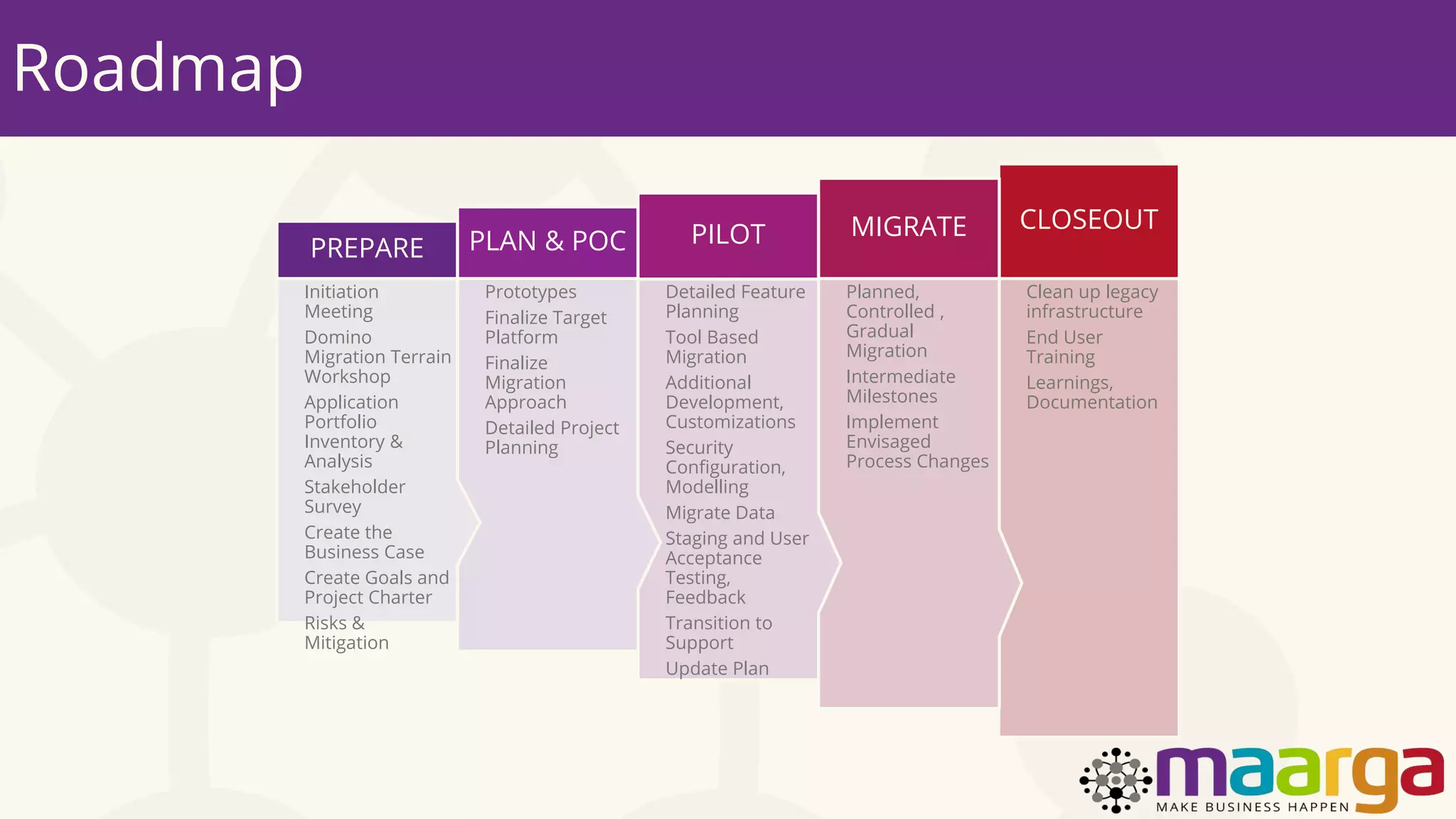 Roadmap

PREPARE

Initiation Meeting

Domino Migration Terrain Workshop

Application Portfolio Inventory & Analysis

Stakeholder Survey

Create the Business Case

Create Goals and Project Charter

Risks & Mitigation

PLAN & POC

Prototypes

Finalize Target Platform

Finalize Migration Approach

Detailed Project Planning

PILOT

Detailed Feature Planning

Tool Based Migration

Additional Development, Customizations

Security Configuration, Modelling

Migrate Data

Staging and User Acceptance Testing, Feedback

Transition to Support

Update Plan

MIGRATE

Planned, Controlled , Gradual Migration

Intermediate Milestones

Implement Envisaged Process Changes

CLOSEOUT

Clean up legacy infrastructure

End User Training

Learnings, Documentation

maarga
MAKE BUSINESS HAPPEN